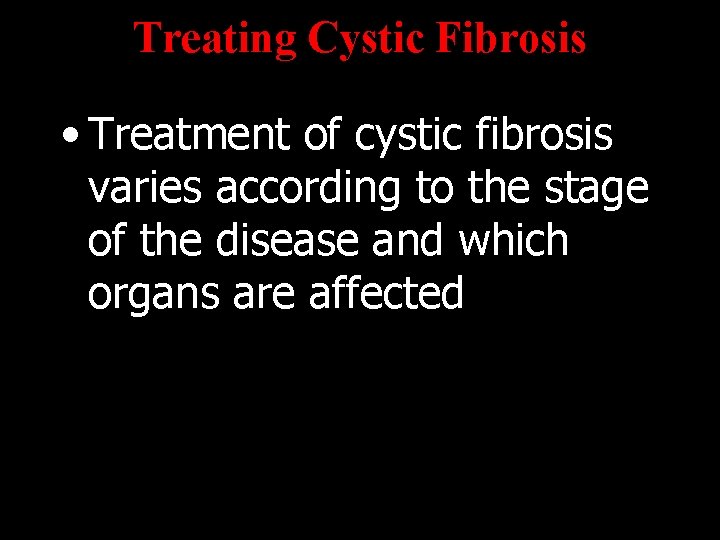 Treating Cystic Fibrosis

• Treatment of cystic fibrosis varies according to the stage of the disease and which organs are affected